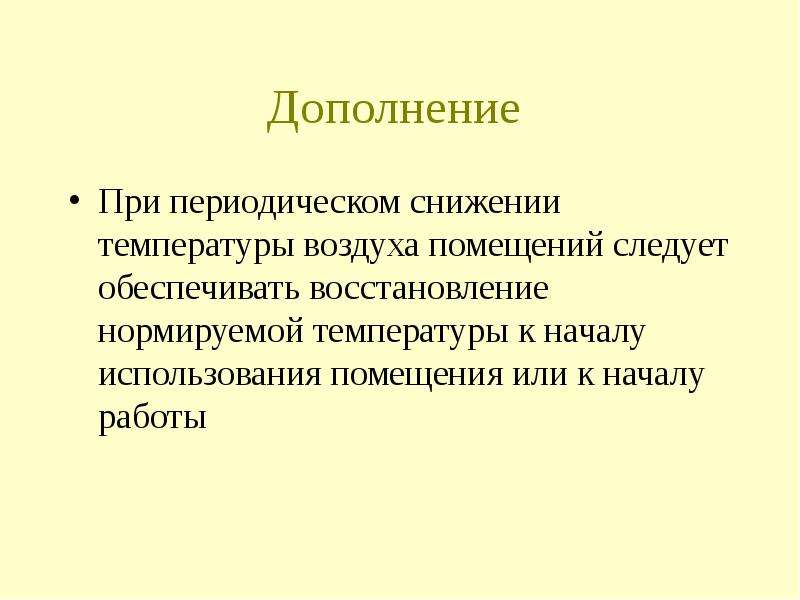 Дополнение

• При периодическом снижении температуры воздуха помещений следует обеспечивать восстановление нормируемой температуры к началу использования помещения или к началу работы